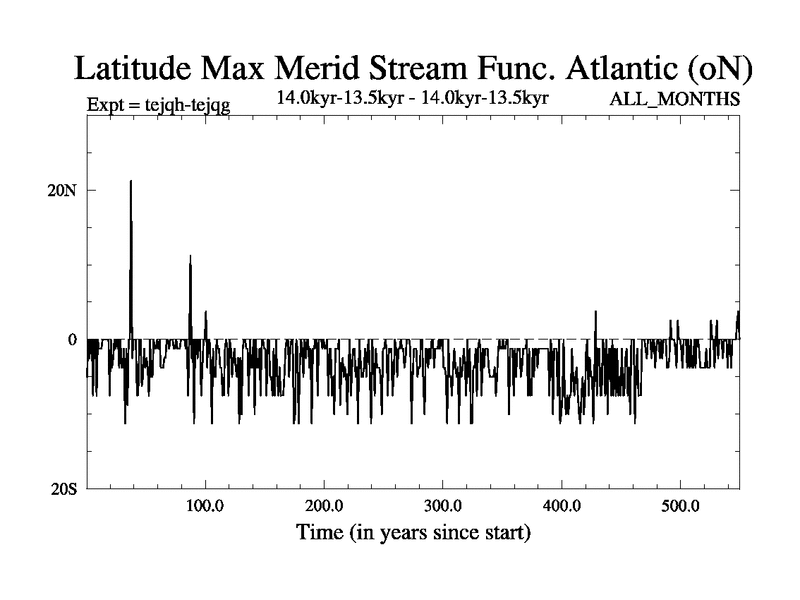 Latitude Max Merid Stream Func. Atlantic (oN)

Expt = tejqh-tejqg

14.0kyr-13.5kyr - 14.0kyr-13.5kyr

ALL_MONTHS

20N

0

20S

100.0

200.0

300.0

400.0

500.0

Time (in years since start)